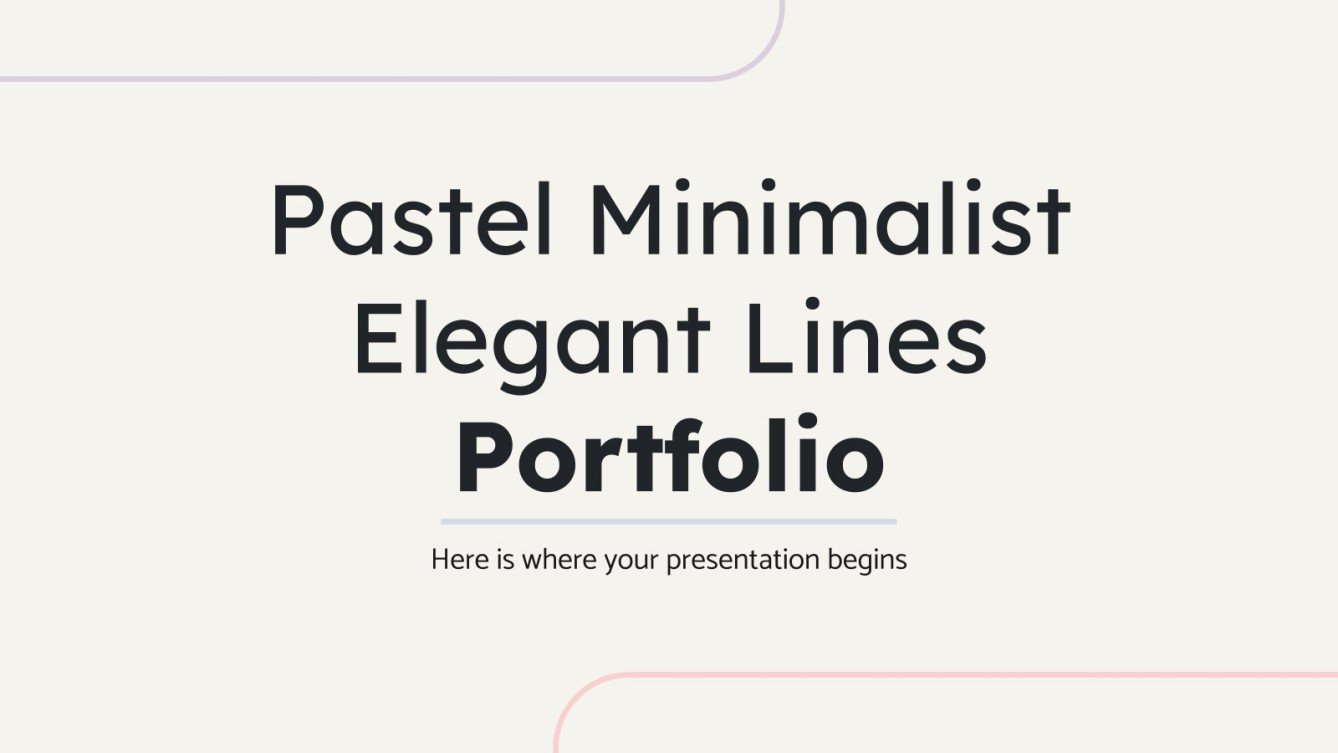 Pastel Minimalist Elegant Lines Portfolio

Here is where your presentation begins